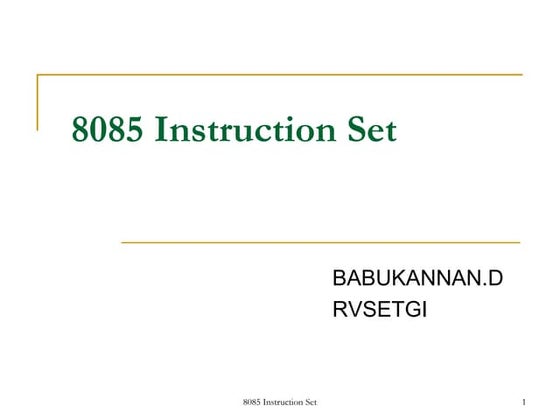 8085 Instruction Set

BABUKANNAN.D
RVSETGI

8085 Instruction Set

1